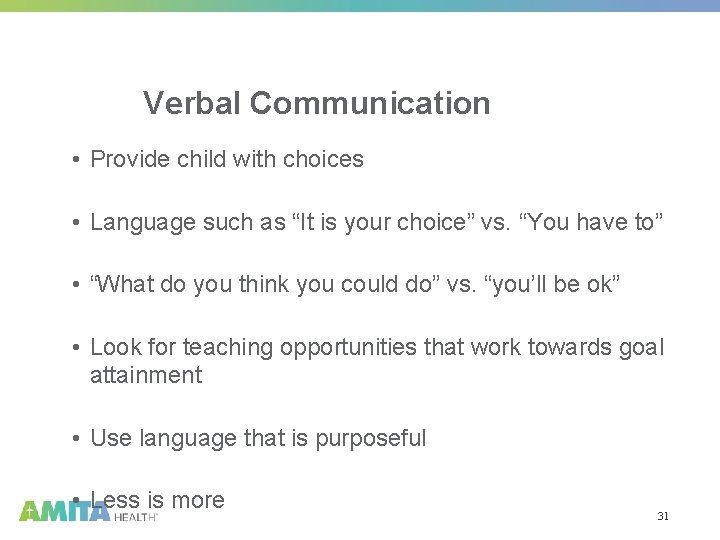 Verbal Communication

• Provide child with choices

• Language such as “It is your choice” vs. “You have to”

• “What do you think you could do” vs. “you’ll be ok”

• Look for teaching opportunities that work towards goal attainment

• Use language that is purposeful

• Less is more

AMITA HEALTH

31